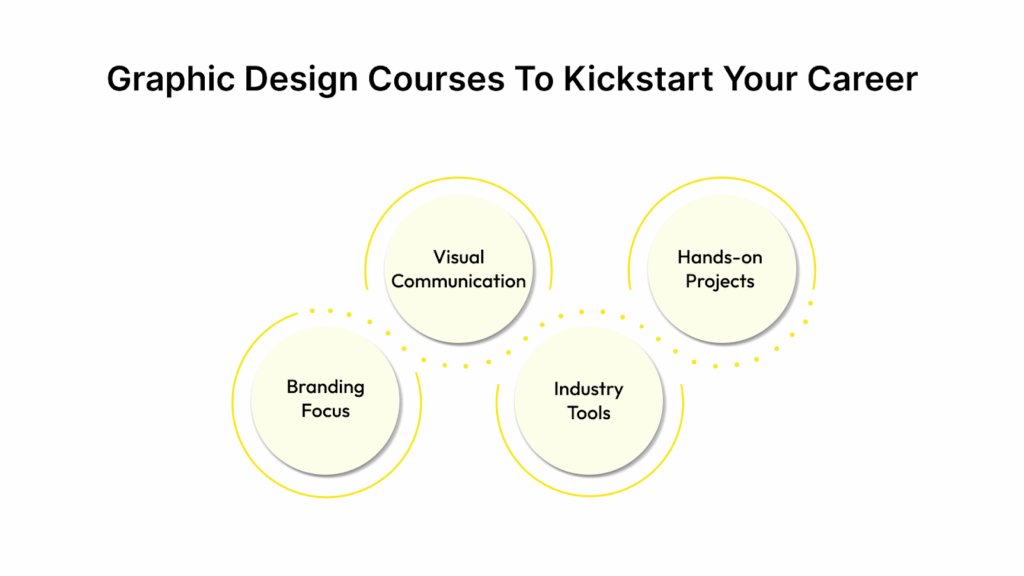 Graphic Design Courses To Kickstart Your Career

Branding Focus

Visual Communication

Industry Tools

Hands-on Projects